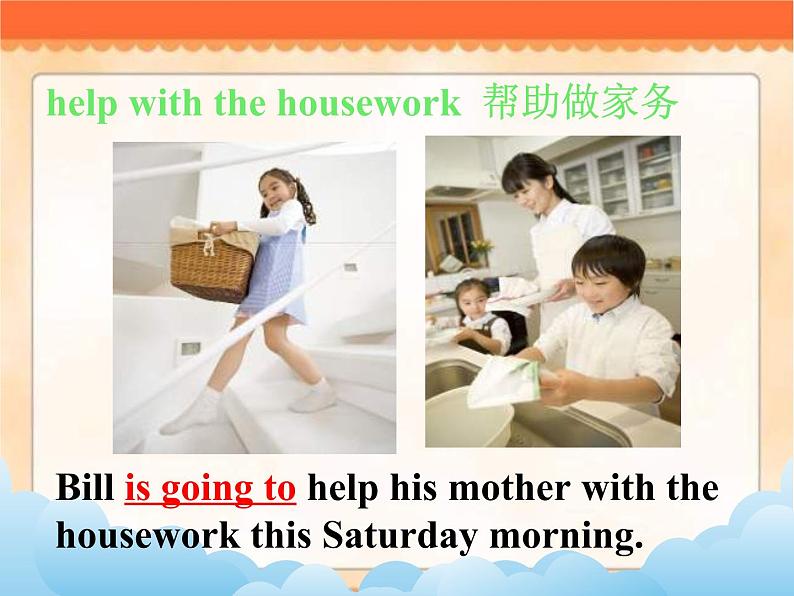 help with the housework 帮助做家务

Bill is going to help his mother with the housework this Saturday morning.